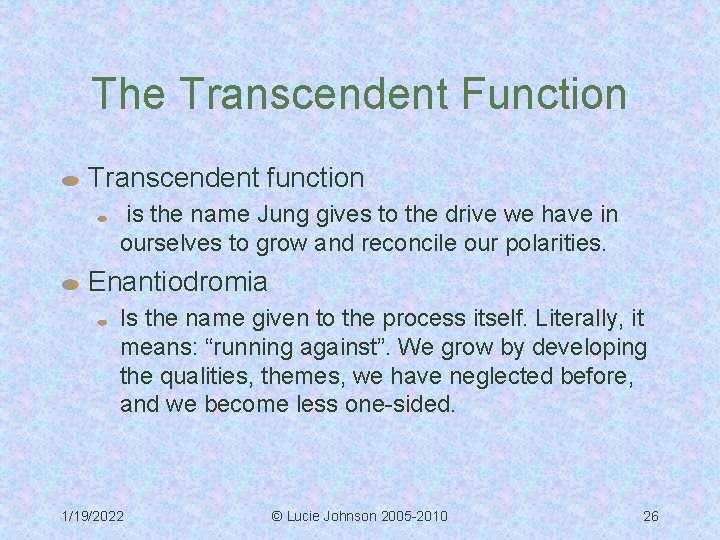 The Transcendent Function

Transcendent function

is the name Jung gives to the drive we have in ourselves to grow and reconcile our polarities.

Enantiodromia

Is the name given to the process itself. Literally, it means: “running against”. We grow by developing the qualities, themes, we have neglected before, and we become less one-sided.

1/19/2022

© Lucie Johnson 2005-2010

26